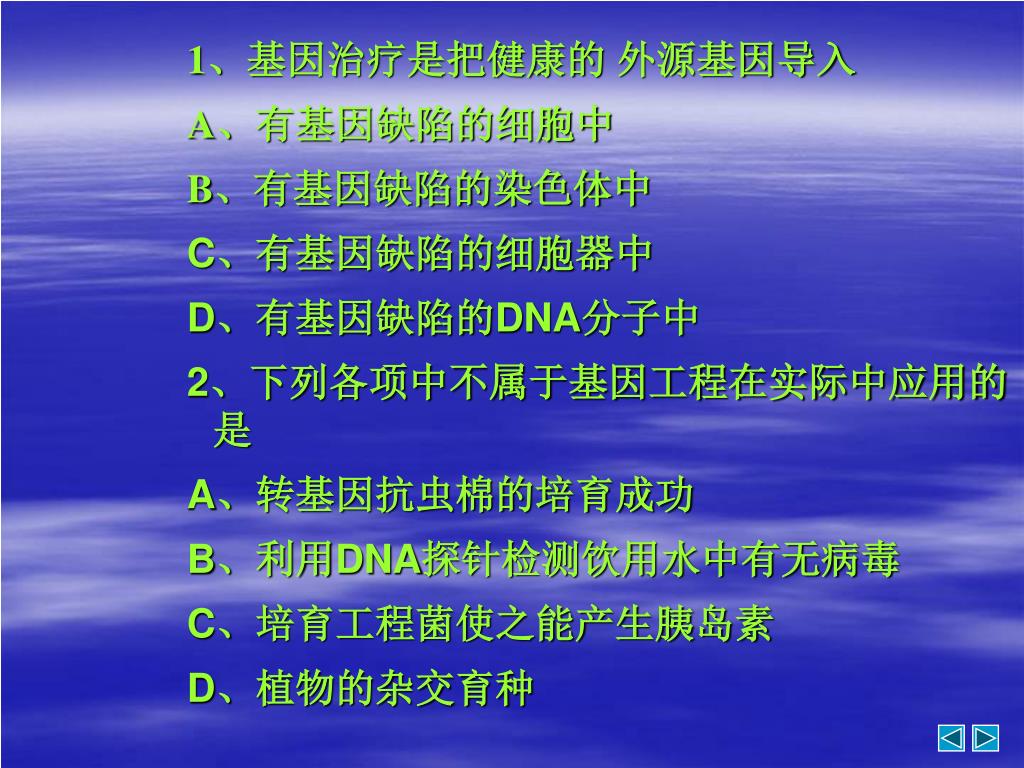 1、基因治疗是把健康的 外源基因导入

A、有基因缺陷的细胞中

B、有基因缺陷的染色体中

C、有基因缺陷的细胞器中

D、有基因缺陷的DNA分子中

2、下列各项中不属于基因工程在实际中应用的是

A、转基因抗虫棉的培育成功

B、利用DNA探针检测饮用水中有无病毒

C、培育工程菌使之能产生胰岛素

D、植物的杂交育种